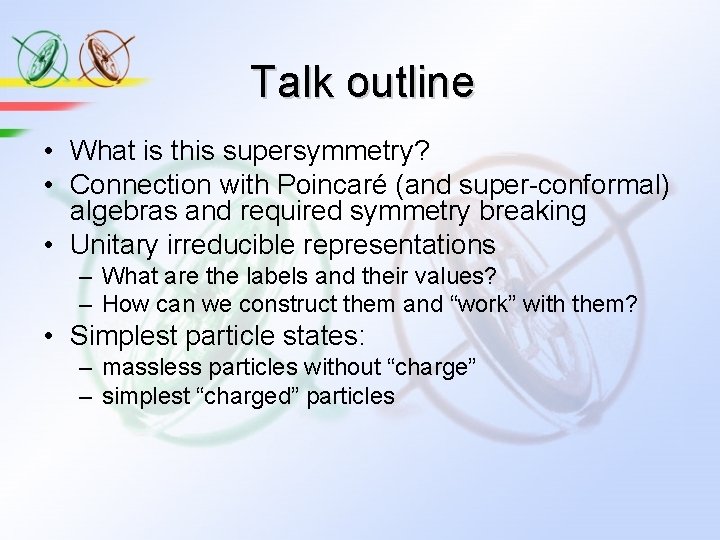 Talk outline

• What is this supersymmetry?
• Connection with Poincaré (and super-conformal) algebras and required symmetry breaking
• Unitary irreducible representations
  – What are the labels and their values?
  – How can we construct them and “work” with them?
• Simplest particle states:
  – massless particles without “charge”
  – simplest “charged” particles